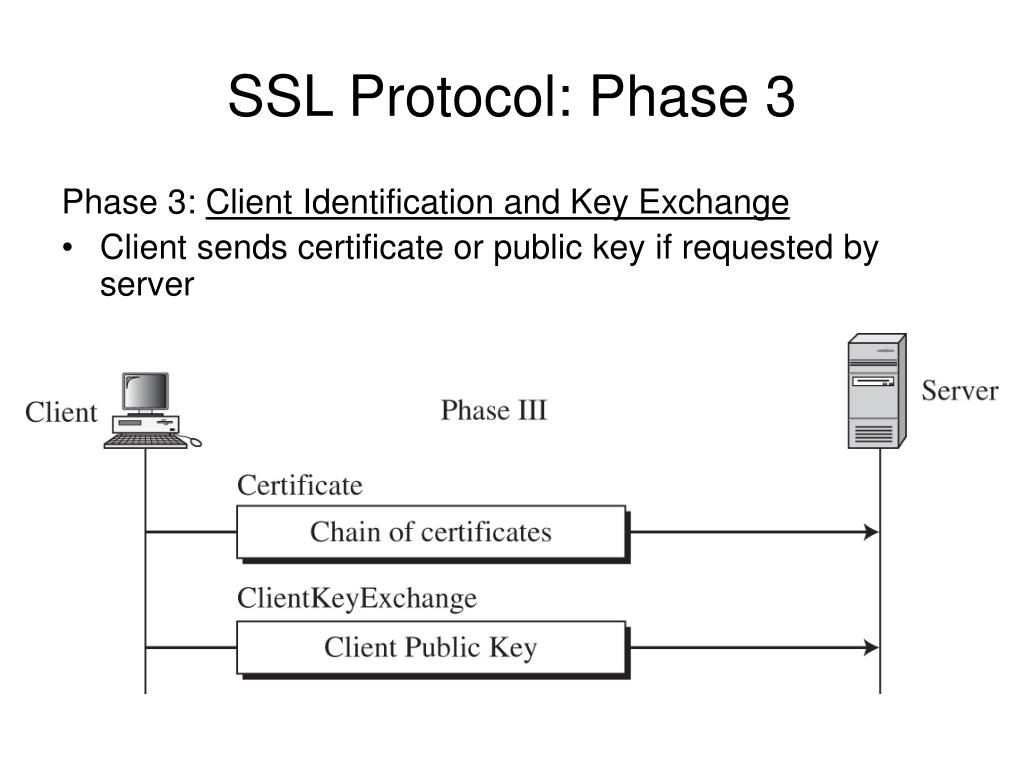 SSL Protocol: Phase 3

Phase 3: Client Identification and Key Exchange

• Client sends certificate or public key if requested by server

Client

Phase III

Server

Certificate

Chain of certificates

ClientKeyExchange

Client Public Key